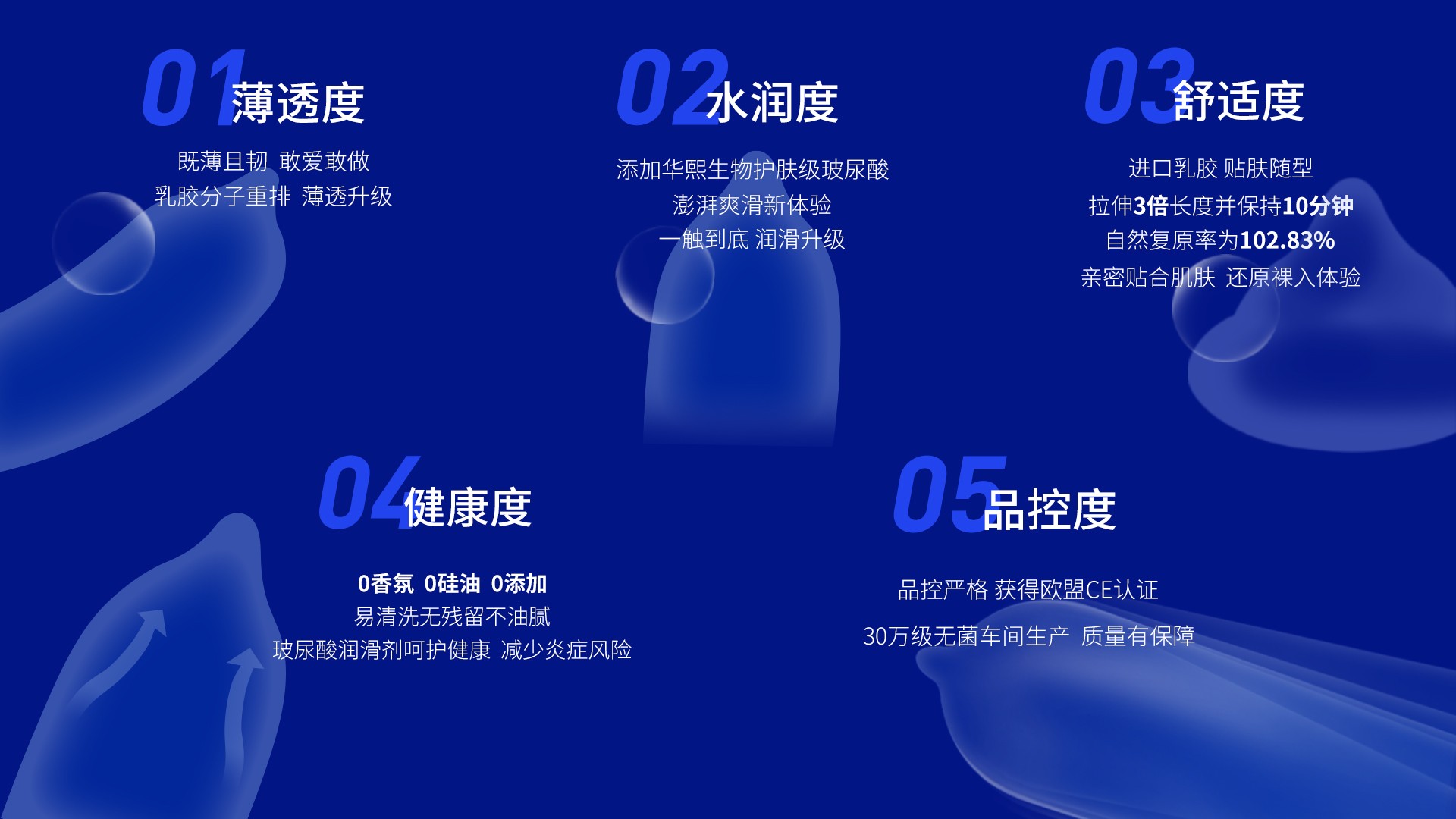 01 薄透度

既薄且韧 敢爱敢做
乳胶分子重排 薄透升级

02 水润度

添加华熙生物护肤级玻尿酸
澎湃爽滑新体验
一触到底 润滑升级

03 舒适度

进口乳胶 贴肤随型
拉伸3倍长度并保持10分钟
自然复原率为102.83%
亲密贴合肌肤 还原裸入体验

04 健康度

0香氛 0硅油 0添加
易清洗无残留不油腻
玻尿酸润滑剂呵护健康 减少炎症风险

05 品控度

品控严格 获得欧盟CE认证
30万级无菌车间生产 质量有保障